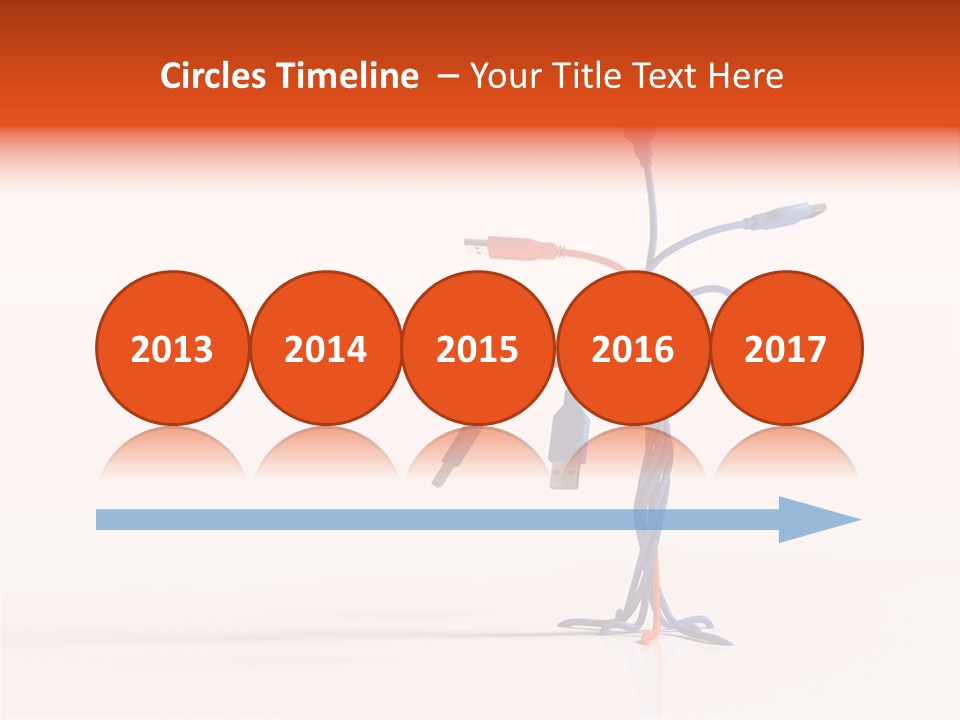 Circles Timeline – Your Title Text Here

2013

2014

2015

2016

2017